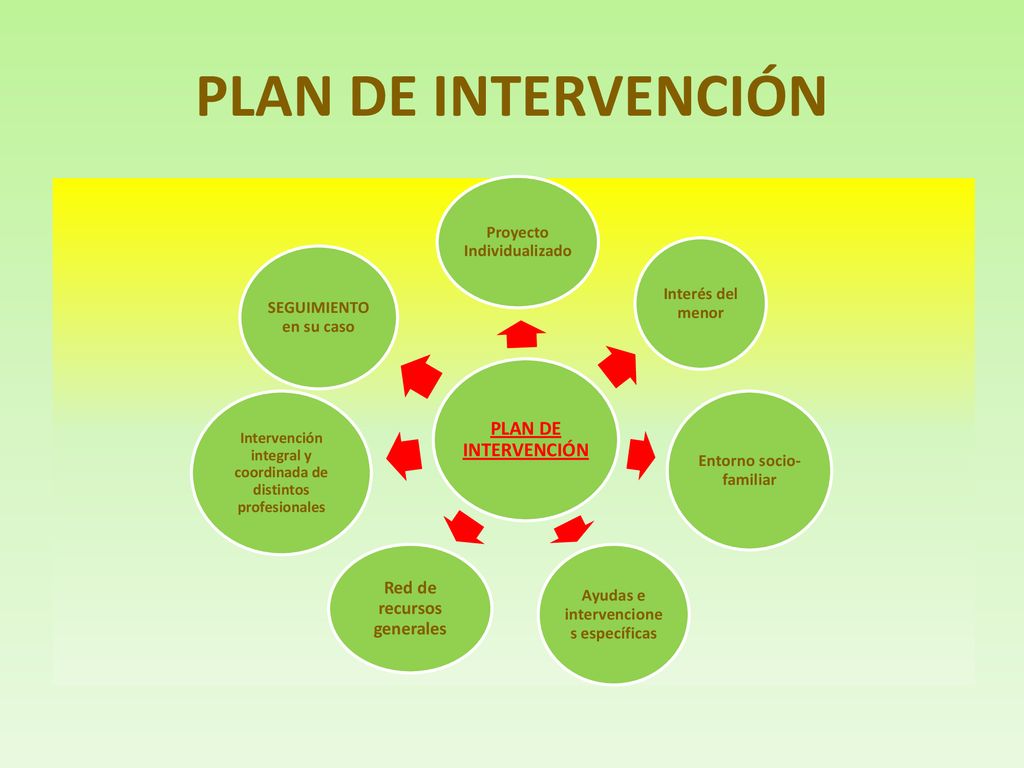 PLAN DE INTERVENCIÓN

PLAN DE INTERVENCIÓN

Proyecto Individualizado

Interés del menor

Entorno socio-familiar

Ayudas e intervenciones específicas

Red de recursos generales

Intervención integral y coordinada de distintos profesionales

SEGUIMIENTO en su caso